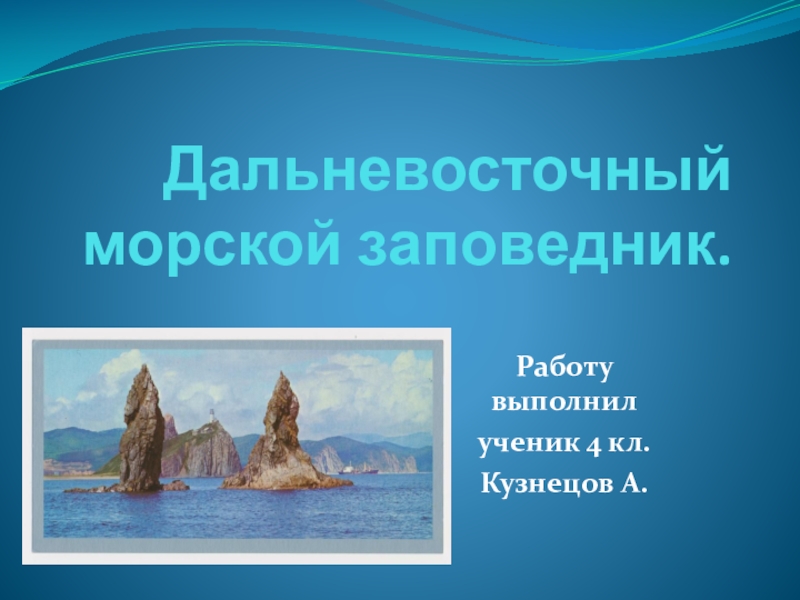 Дальневосточный морской заповедник.

Работу выполнил ученик 4 кл. Кузнецов А.